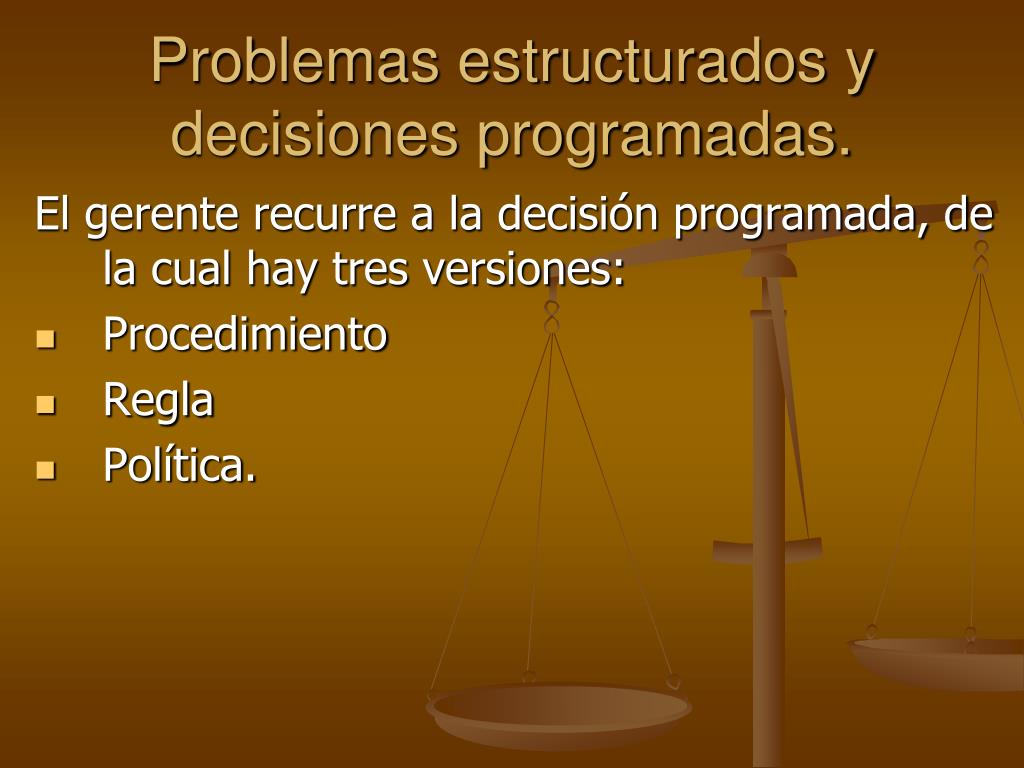 Problemas estructurados y decisiones programadas.

El gerente recurre a la decisión programada, de la cual hay tres versiones:

- Procedimiento
- Regla
- Política.